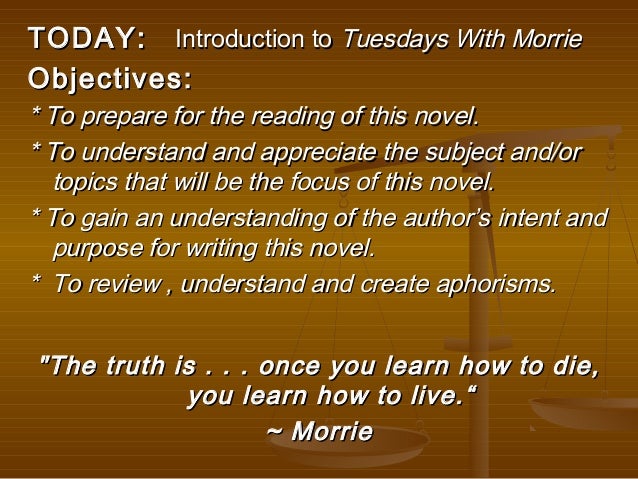 TODAY: Introduction to Tuesdays With Morrie

Objectives:

* To prepare for the reading of this novel.

* To understand and appreciate the subject and/or topics that will be the focus of this novel.

* To gain an understanding of the author's intent and purpose for writing this novel.

* To review , understand and create aphorisms.

"The truth is . . . once you learn how to die, you learn how to live."

~ Morrie